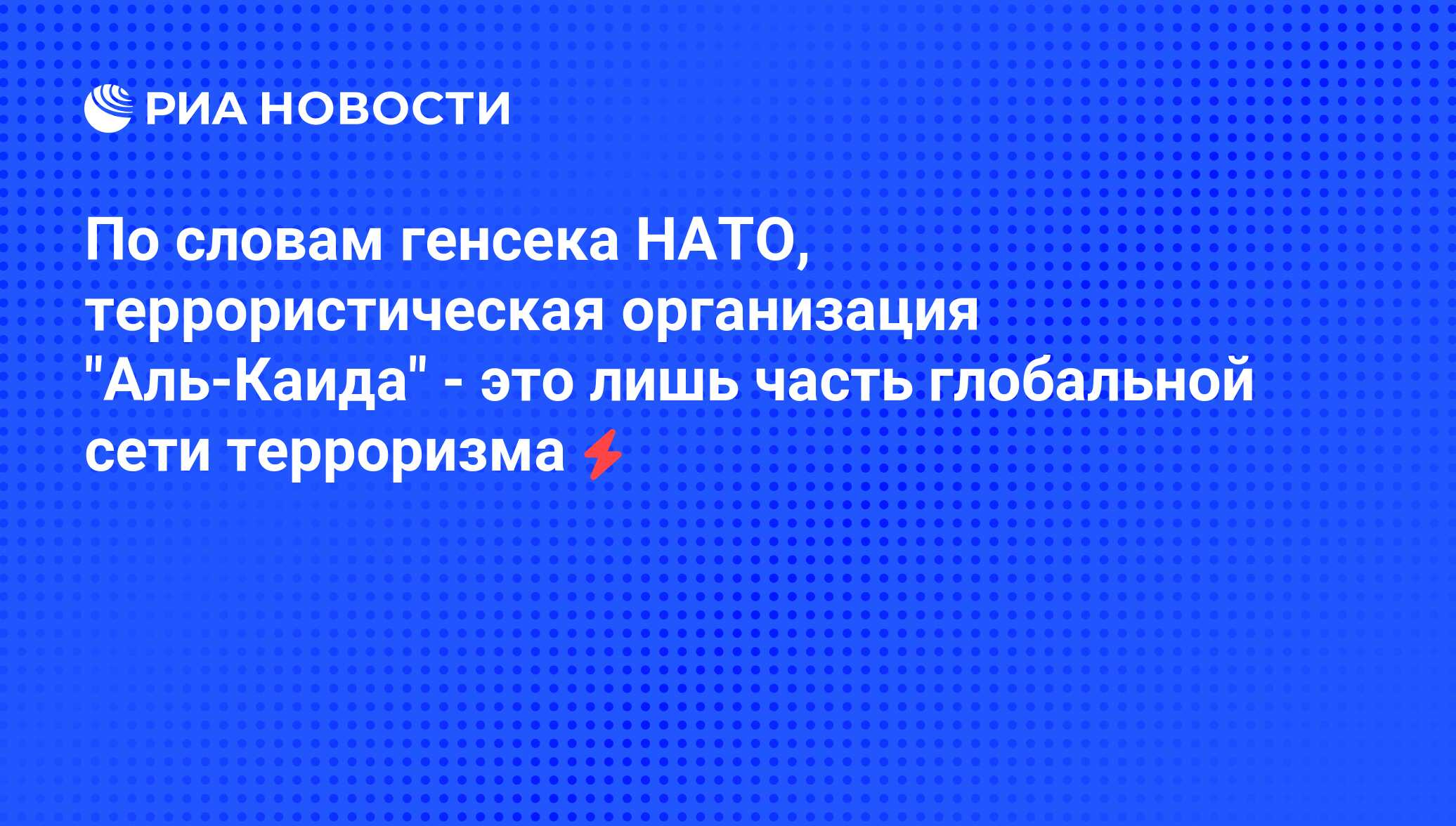 РИА НОВОСТИ

По словам генсека НАТО, террористическая организация "Аль-Каида" - это лишь часть глобальной сети терроризма